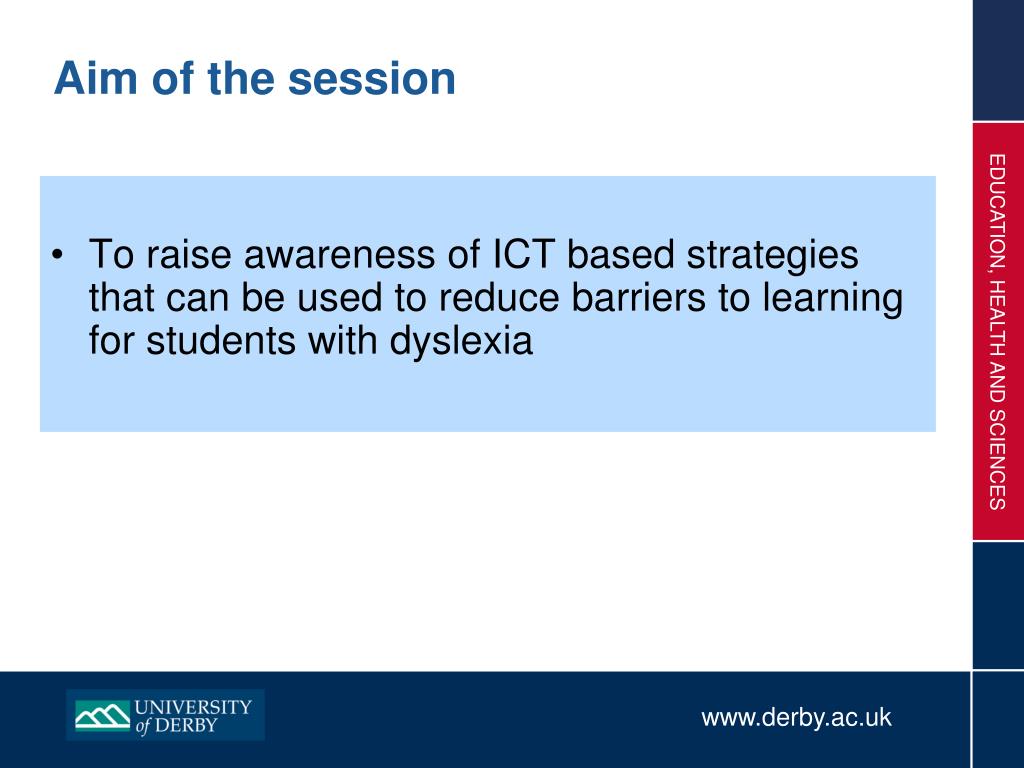 Aim of the session

• To raise awareness of ICT based strategies that can be used to reduce barriers to learning for students with dyslexia

EDUCATION, HEALTH AND SCIENCES

UNIVERSITY of DERBY

www.derby.ac.uk